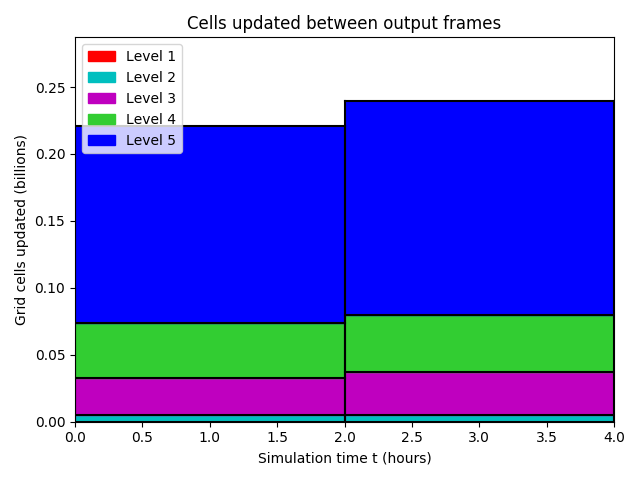 Cells updated between output frames

Level 1
Level 2
Level 3
Level 4
Level 5

Grid cells updated (billions)

0.25
0.20
0.15
0.10
0.05
0.00

0.0 0.5 1.0 1.5 2.0 2.5 3.0 3.5 4.0

Simulation time t (hours)